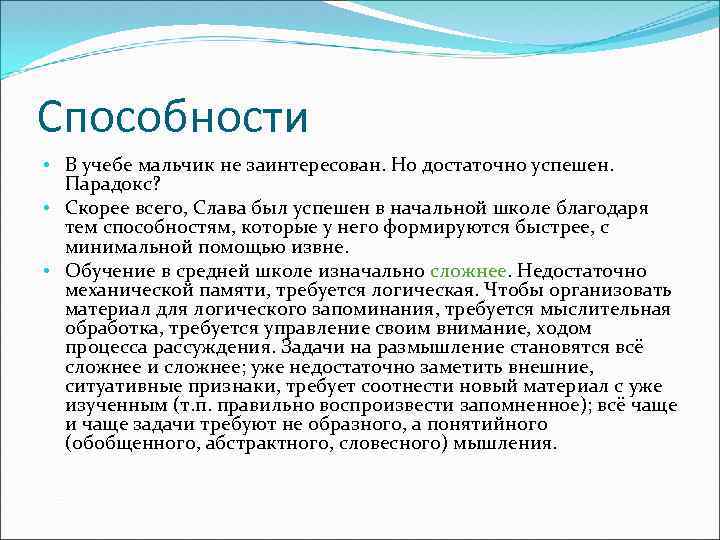 Способности

• В учебе мальчик не заинтересован. Но достаточно успешен. Парадокс?

• Скорее всего, Слава был успешен в начальной школе благодаря тем способностям, которые у него формируются быстрее, с минимальной помощью извне.

• Обучение в средней школе изначально сложнее. Недостаточно механической памяти, требуется логическая. Чтобы организовать материал для логического запоминания, требуется мыслительная обработка, требуется управление своим внимание, ходом процесса рассуждения. Задачи на размышление становятся всё сложнее и сложнее; уже недостаточно заметить внешние, ситуативные признаки, требует соотнести новый материал с уже изученным (т.п. правильно воспроизвести запомненное); всё чаще и чаще задачи требуют не образного, а понятийного (обобщенного, абстрактного, словесного) мышления.